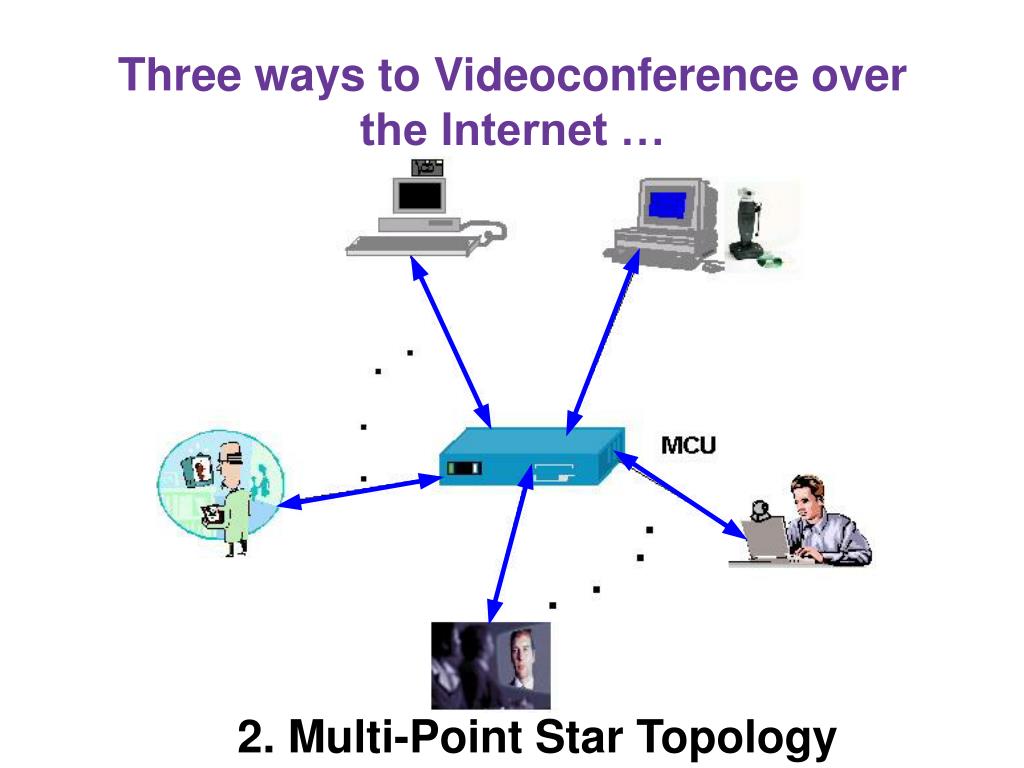 Three ways to Videoconference over the Internet …

MCU

2. Multi-Point Star Topology